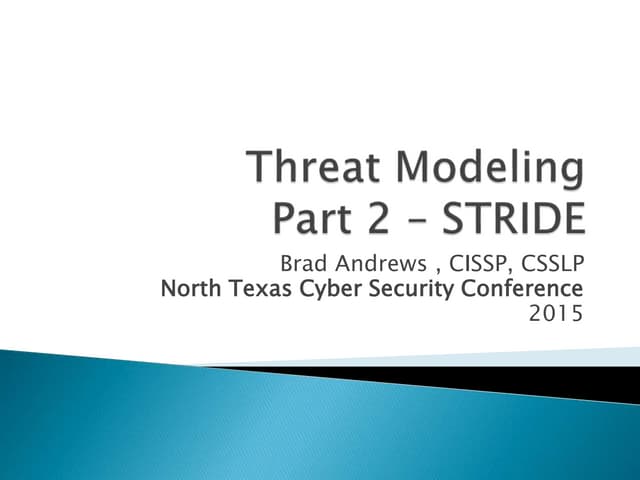 Threat Modeling
Part 2 – STRIDE

Brad Andrews , CISSP, CSSLP
North Texas Cyber Security Conference
2015